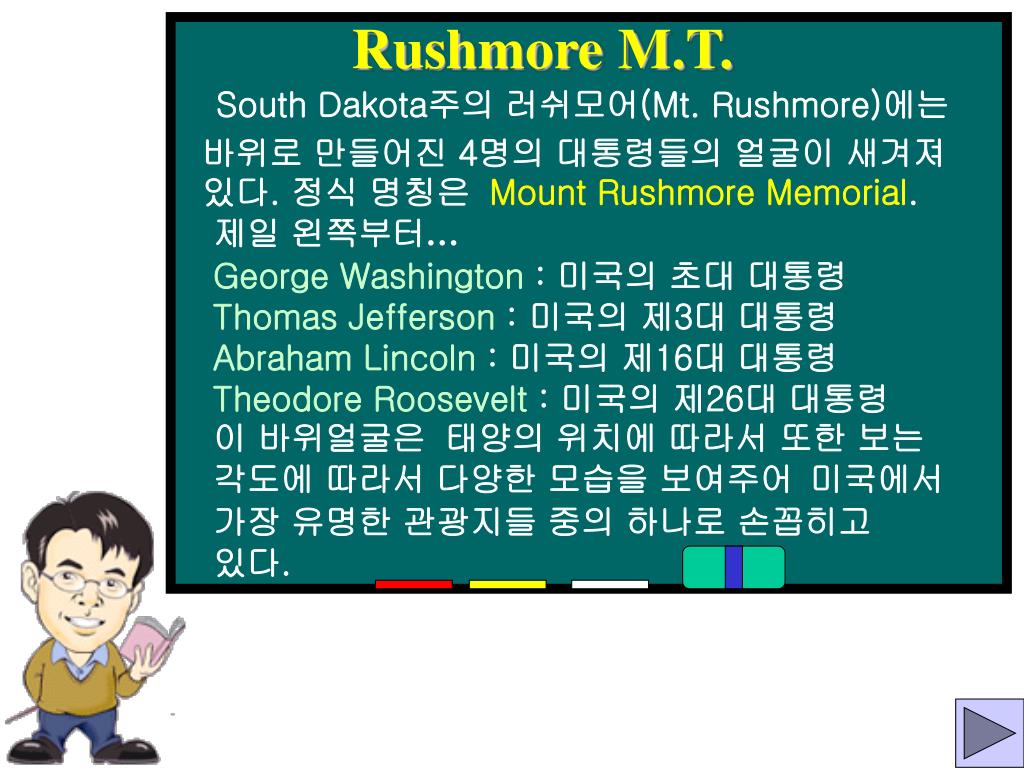 Rushmore M.T.

South Dakota주의 러쉬모어(Mt. Rushmore)에는 바위로 만들어진 4명의 대통령들의 얼굴이 새겨져 있다. 정식 명칭은 Mount Rushmore Memorial. 제일 왼쪽부터…

George Washington : 미국의 초대 대통령
Thomas Jefferson : 미국의 제3대 대통령
Abraham Lincoln : 미국의 제16대 대통령
Theodore Roosevelt : 미국의 제26대 대통령

이 바위얼굴은 태양의 위치에 따라서 또한 보는 각도에 따라서 다양한 모습을 보여주어 미국에서 가장 유명한 관광지들 중의 하나로 손꼽히고 있다.